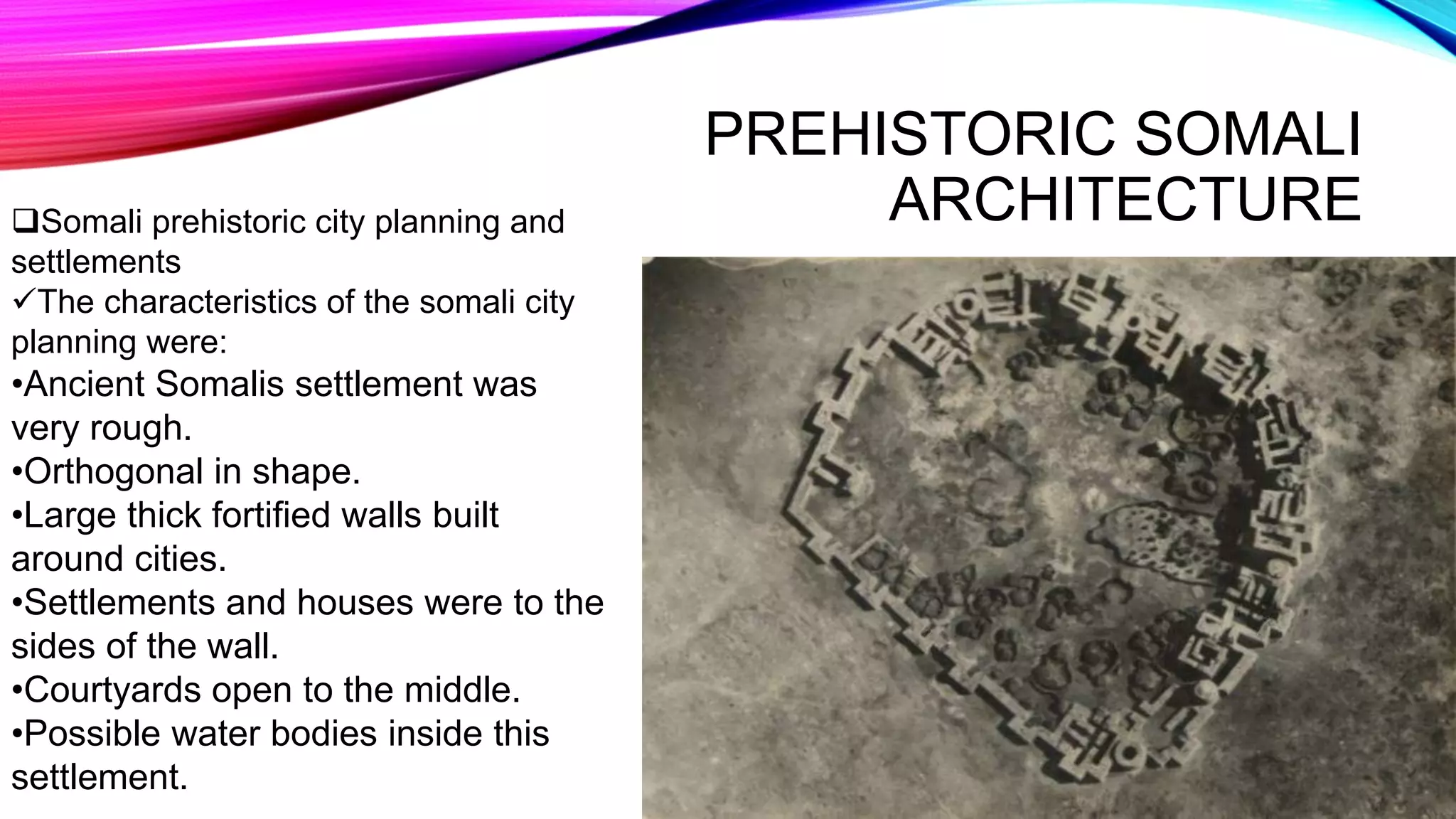 PREHISTORIC SOMALI ARCHITECTURE

❑Somali prehistoric city planning and settlements
✓The characteristics of the somali city planning were:
•Ancient Somalis settlement was very rough.
•Orthogonal in shape.
•Large thick fortified walls built around cities.
•Settlements and houses were to the sides of the wall.
•Courtyards open to the middle.
•Possible water bodies inside this settlement.